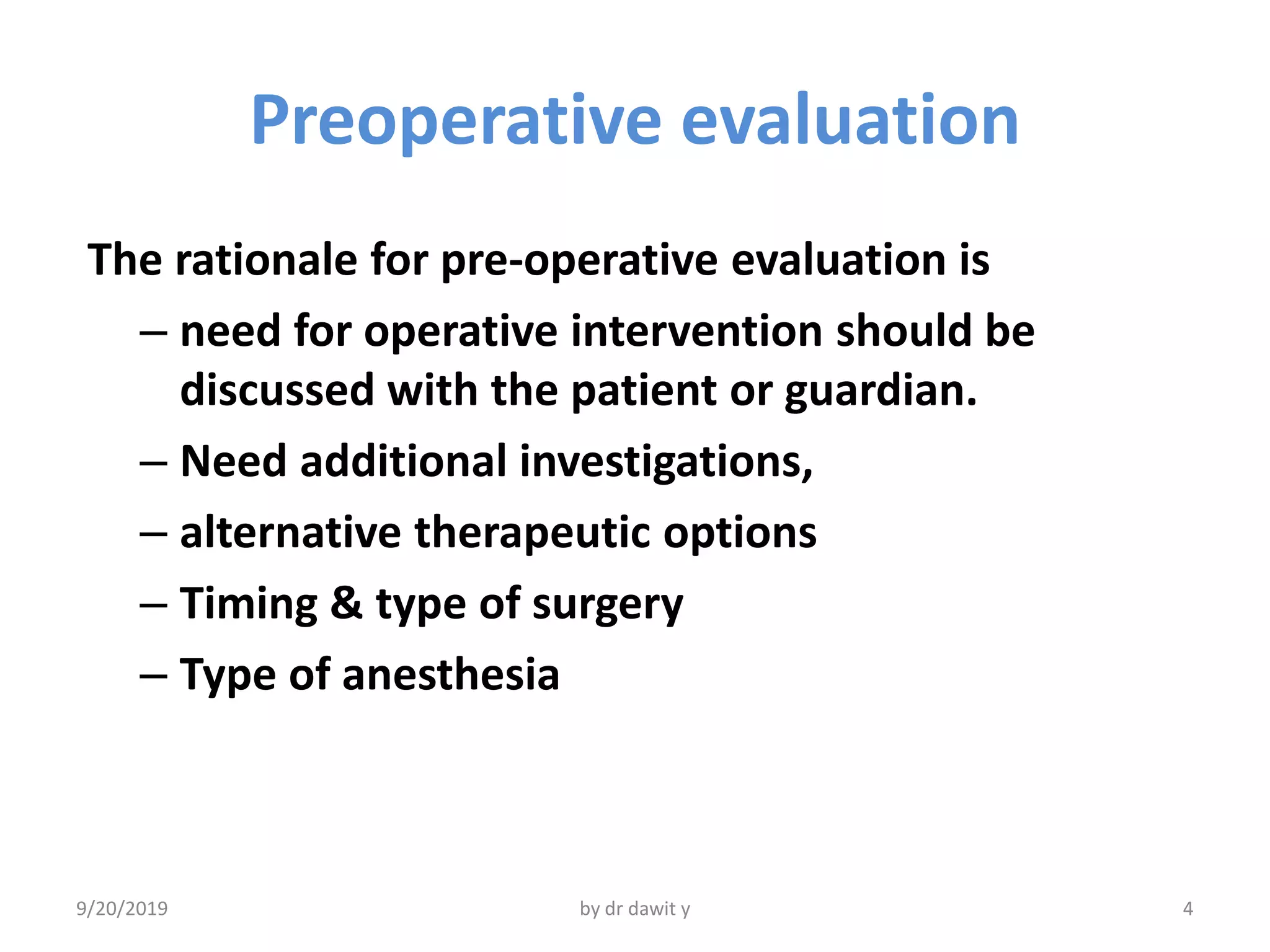 Preoperative evaluation

The rationale for pre-operative evaluation is

– need for operative intervention should be discussed with the patient or guardian.

– Need additional investigations,

– alternative therapeutic options

– Timing & type of surgery

– Type of anesthesia

9/20/2019

by dr dawit y

4